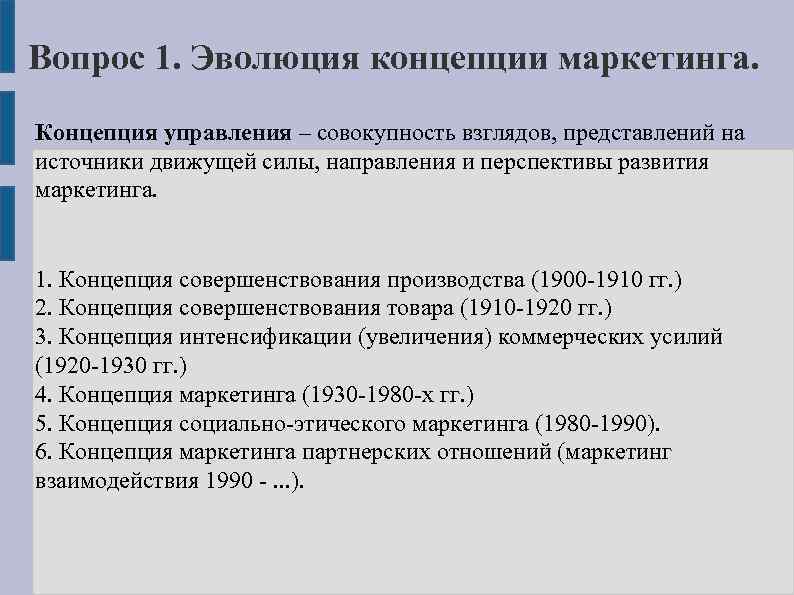 Вопрос 1. Эволюция концепции маркетинга.

Концепция управления – совокупность взглядов, представлений на источники движущей силы, направления и перспективы развития маркетинга.

1. Концепция совершенствования производства (1900-1910 гг.)
2. Концепция совершенствования товара (1910-1920 гг.)
3. Концепция интенсификации (увеличения) коммерческих усилий (1920-1930 гг.)
4. Концепция маркетинга (1930-1980-х гг.)
5. Концепция социально-этического маркетинга (1980-1990).
6. Концепция маркетинга партнерских отношений (маркетинг взаимодействия 1990 - ...).